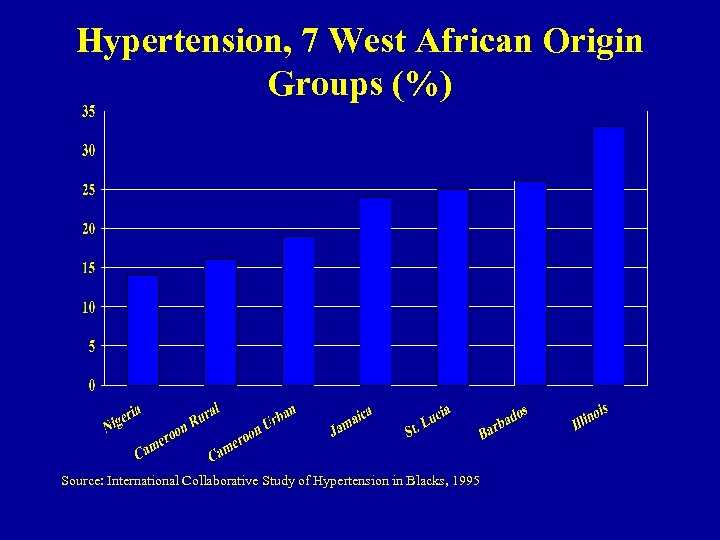 Hypertension, 7 West African Origin Groups (%)

35
30
25
20
15
10
5
0

Nigeria
Cameroon Rural
Cameroon Urban
Jamaica
St. Lucia
Barbados
Illinois

Source: International Collaborative Study of Hypertension in Blacks, 1995